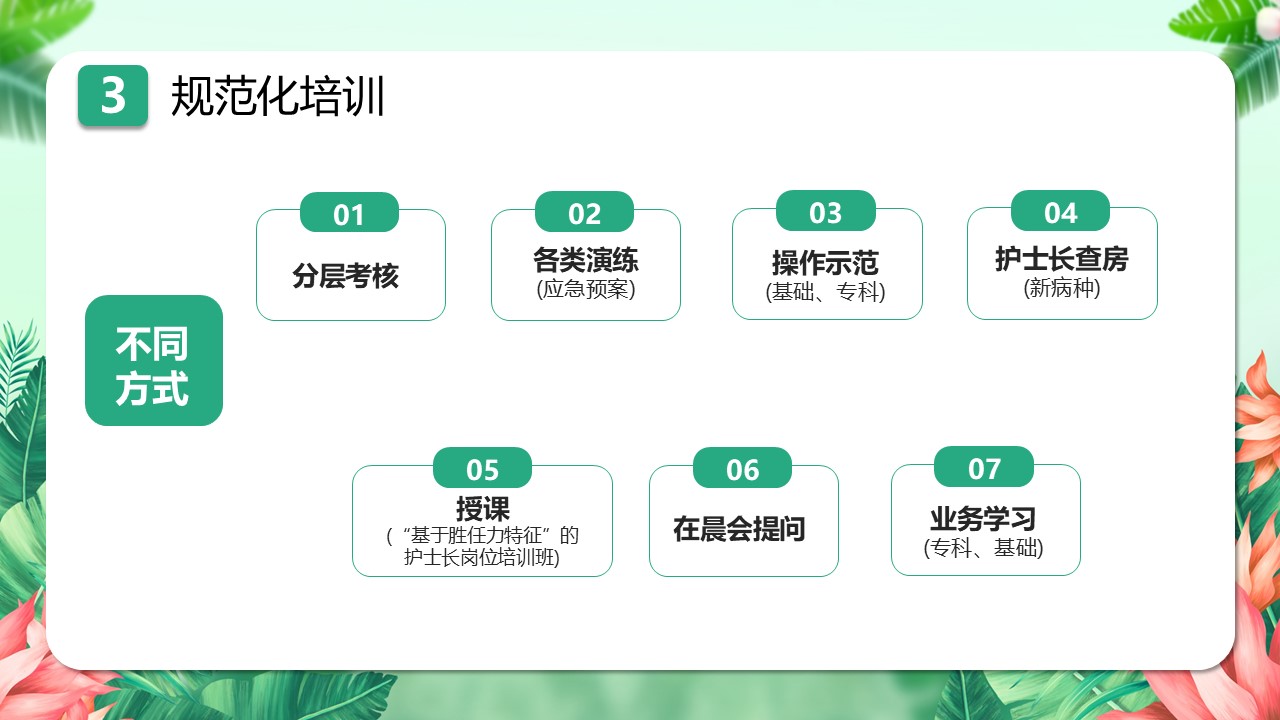 3 规范化培训

不同方式

01
分层考核

02
各类演练
(应急预案)

03
操作示范
(基础、专科)

04
护士长查房
(新病种)

05
授课
(“基于胜任力特征”的护士长岗位培训班)

06
在晨会提问

07
业务学习
(专科、基础)